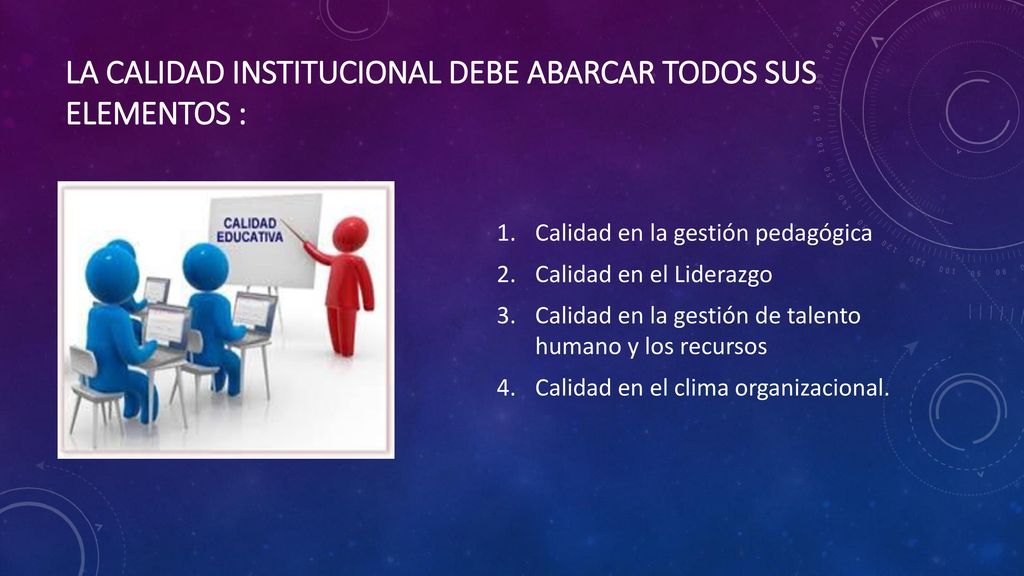 LA CALIDAD INSTITUCIONAL DEBE ABARCAR TODOS SUS ELEMENTOS :

CALIDAD EDUCATIVA

1. Calidad en la gestión pedagógica
2. Calidad en el Liderazgo
3. Calidad en la gestión de talento humano y los recursos
4. Calidad en el clima organizacional.